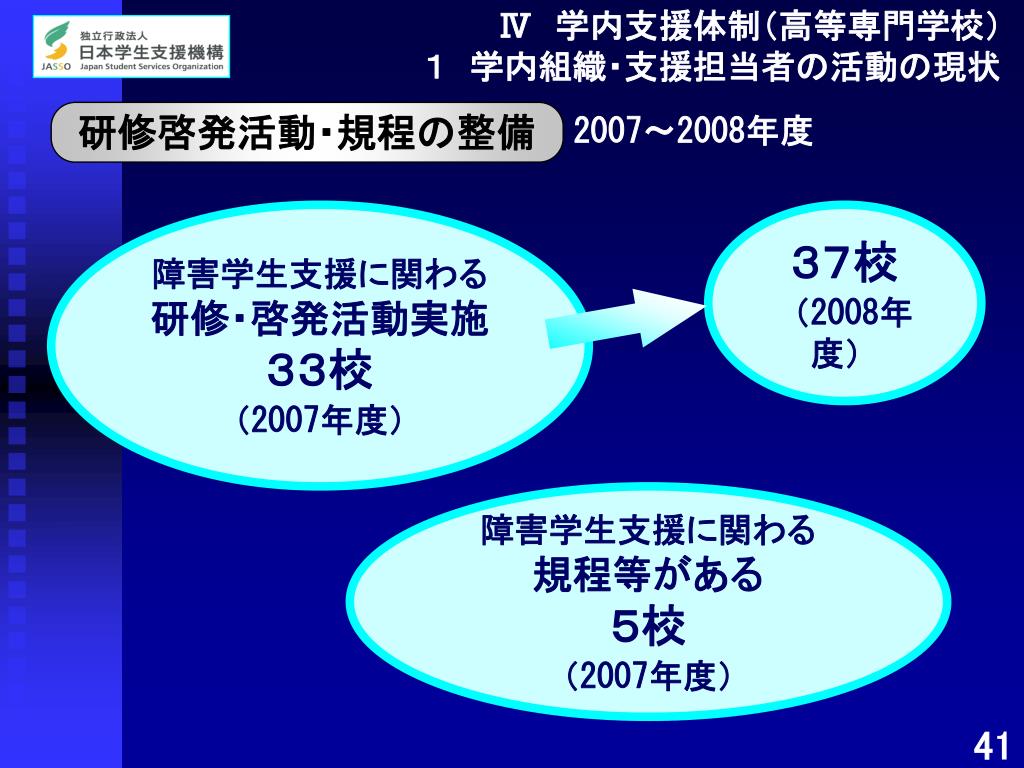 独立行政法人
日本学生支援機構
JASSO Japan Student Services Organization

Ⅳ 学内支援体制(高等専門学校)
1 学内組織･支援担当者の活動の現状

研修啓発活動･規程の整備

2007～2008年度

障害学生支援に関わる
研修･啓発活動実施
３３校
(2007年度)

３７校
(2008年度)

障害学生支援に関わる
規程等がある
５校
(2007年度)

41